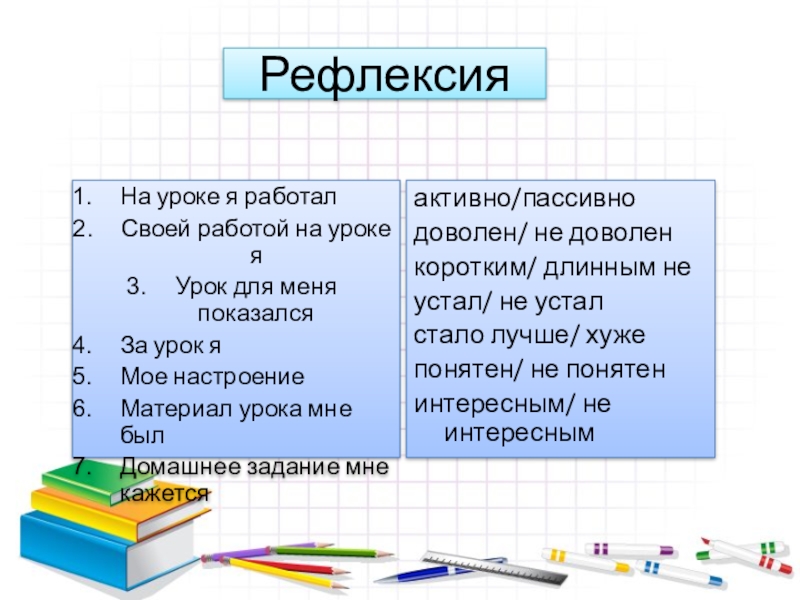 Рефлексия

1. На уроке я работал
2. Своей работой на уроке я
3. Урок для меня показался
4. За урок я
5. Мое настроение
6. Материал урока мне был
7. Домашнее задание мне кажется

активно/пассивно
доволен/ не доволен
коротким/ длинным не
устал/ не устал
стало лучше/ хуже
понятен/ не понятен
интересным/ не интересным